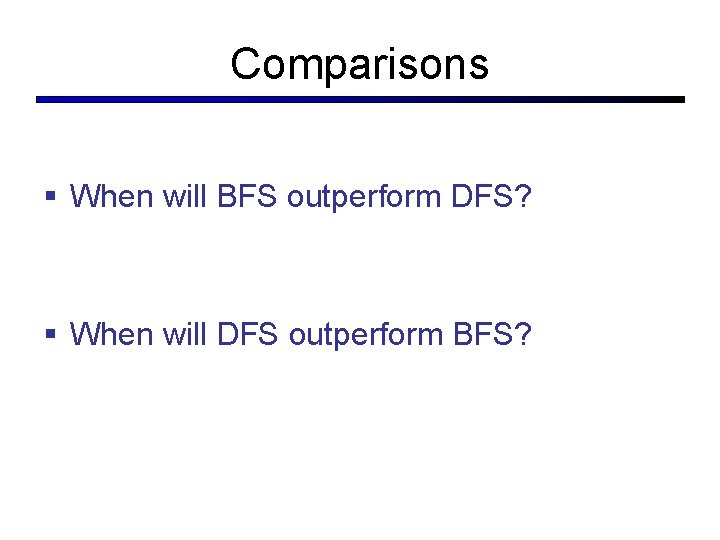 Comparisons

▪ When will BFS outperform DFS?

▪ When will DFS outperform BFS?